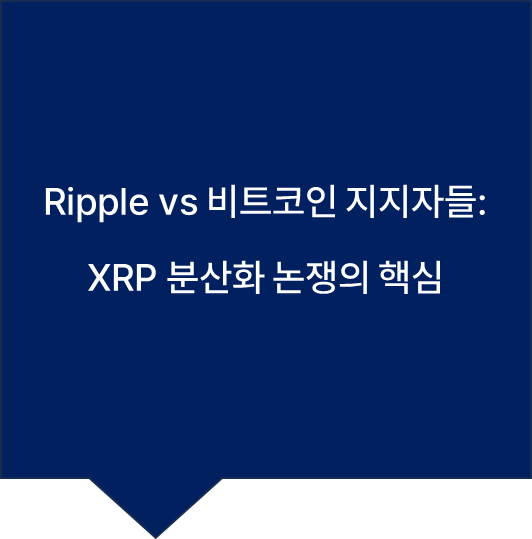 Ripple vs 비트코인 지지자들:

XRP 분산화 논쟁의 핵심